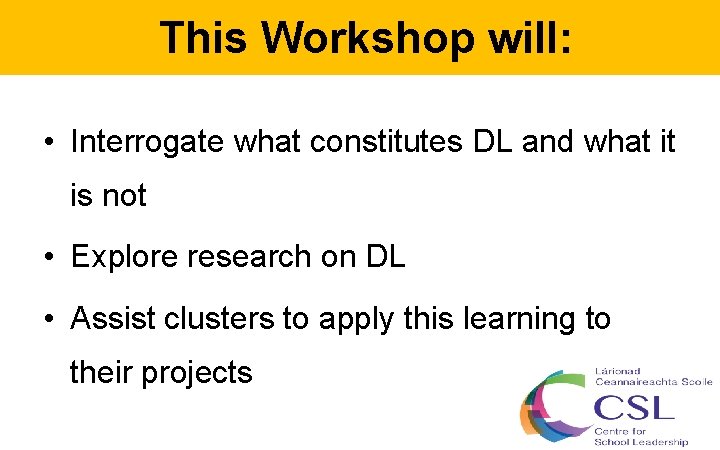 This Workshop will:

• Interrogate what constitutes DL and what it is not

• Explore research on DL

• Assist clusters to apply this learning to their projects

Lárionad Ceannaireachta Scoile
CSL
Centre for School Leadership